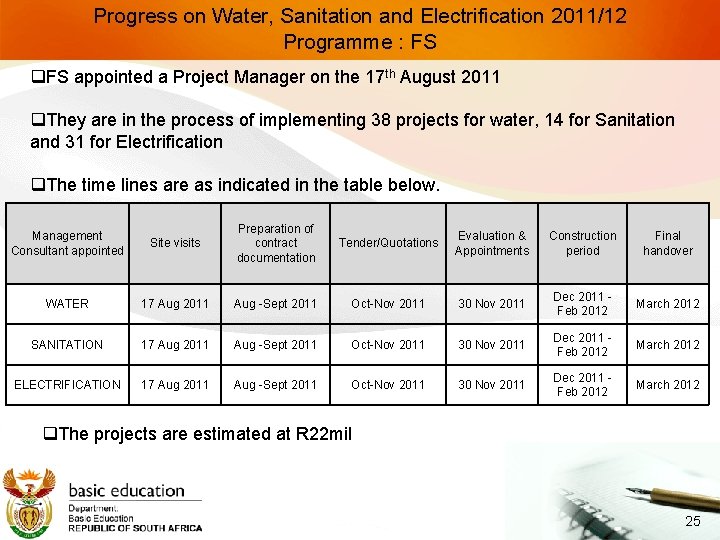 Progress on Water, Sanitation and Electrification 2011/12
Programme : FS

❑FS appointed a Project Manager on the 17$^{th}$ August 2011

❑They are in the process of implementing 38 projects for water, 14 for Sanitation and 31 for Electrification

❑The time lines are as indicated in the table below.

| Management Consultant appointed | Site visits | Preparation of contract documentation | Tender/Quotations | Evaluation & Appointments | Construction period | Final handover |
|---|---|---|---|---|---|---|
| WATER | 17 Aug 2011 | Aug -Sept 2011 | Oct-Nov 2011 | 30 Nov 2011 | Dec 2011 - Feb 2012 | March 2012 |
| SANITATION | 17 Aug 2011 | Aug -Sept 2011 | Oct-Nov 2011 | 30 Nov 2011 | Dec 2011 - Feb 2012 | March 2012 |
| ELECTRIFICATION | 17 Aug 2011 | Aug -Sept 2011 | Oct-Nov 2011 | 30 Nov 2011 | Dec 2011 - Feb 2012 | March 2012 |

❑The projects are estimated at R22mil

basic education
Department:
Basic Education
REPUBLIC OF SOUTH AFRICA

25